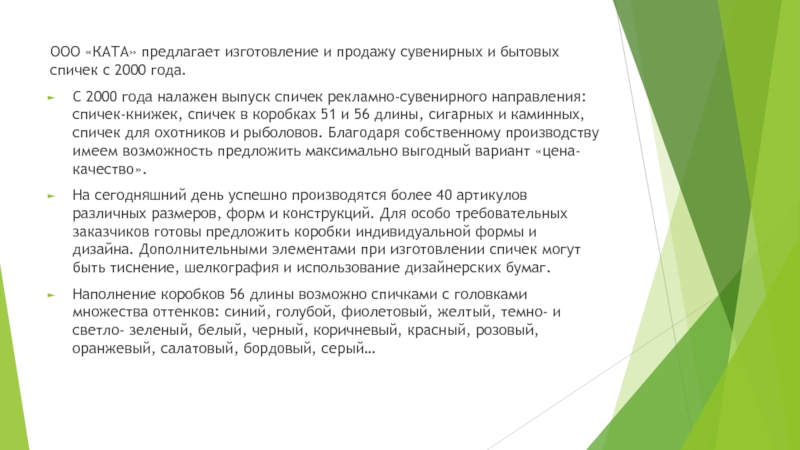 ООО «КАТА» предлагает изготовление и продажу сувенирных и бытовых спичек с 2000 года.

С 2000 года налажен выпуск спичек рекламно-сувенирного направления: спичек-книжек, спичек в коробках 51 и 56 длины, сигарных и каминных, спичек для охотников и рыболовов. Благодаря собственному производству имеем возможность предложить максимально выгодный вариант «цена-качество».

На сегодняшний день успешно производятся более 40 артикулов различных размеров, форм и конструкций. Для особо требовательных заказчиков готовы предложить коробки индивидуальной формы и дизайна. Дополнительными элементами при изготовлении спичек могут быть тиснение, шелкография и использование дизайнерских бумаг.

Наполнение коробков 56 длины возможно спичками с головками множества оттенков: синий, голубой, фиолетовый, желтый, темно- и светло- зеленый, белый, черный, коричневый, красный, розовый, оранжевый, салатовый, бордовый, серый…